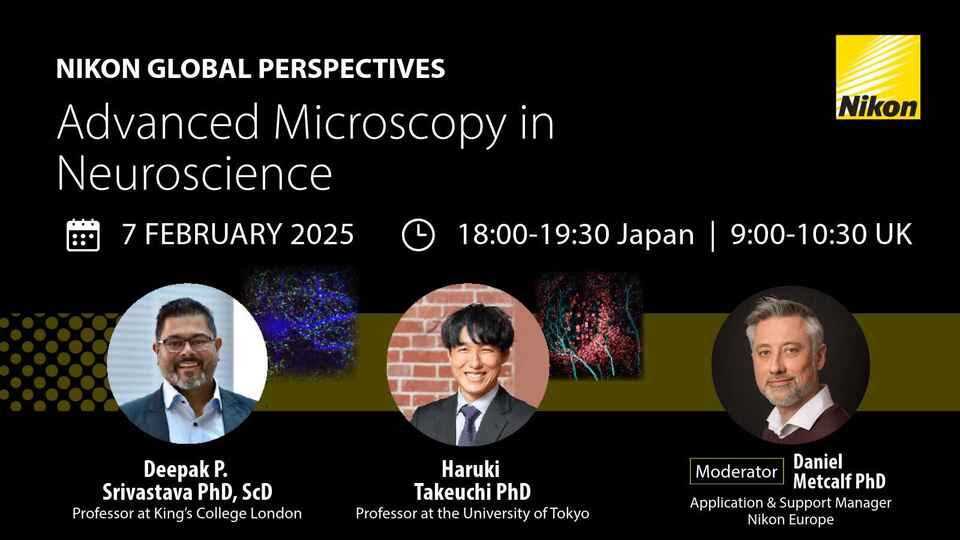 NIKON GLOBAL PERSPECTIVES

Advanced Microscopy in Neuroscience

Nikon

7 FEBRUARY 2025

18:00-19:30 Japan | 9:00-10:30 UK

Deepak P. Srivastava PhD, ScD
Professor at King's College London

Haruki Takeuchi PhD
Professor at the University of Tokyo

Moderator
Daniel Metcalf PhD
Application & Support Manager
Nikon Europe